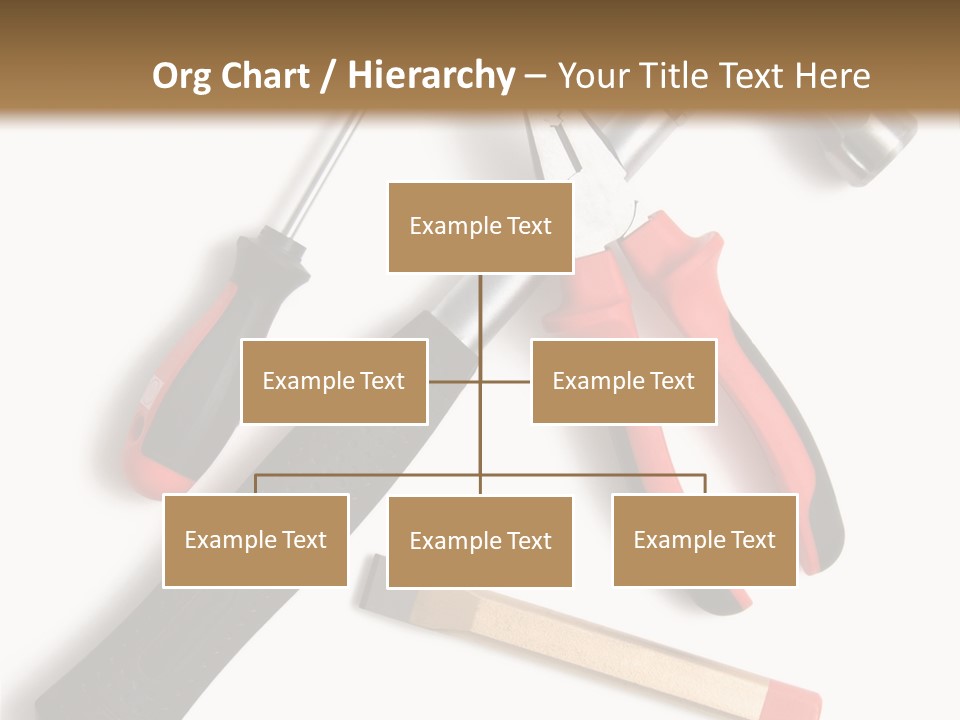 Org Chart / Hierarchy – Your Title Text Here

Example Text

Example Text

Example Text

Example Text

Example Text

Example Text